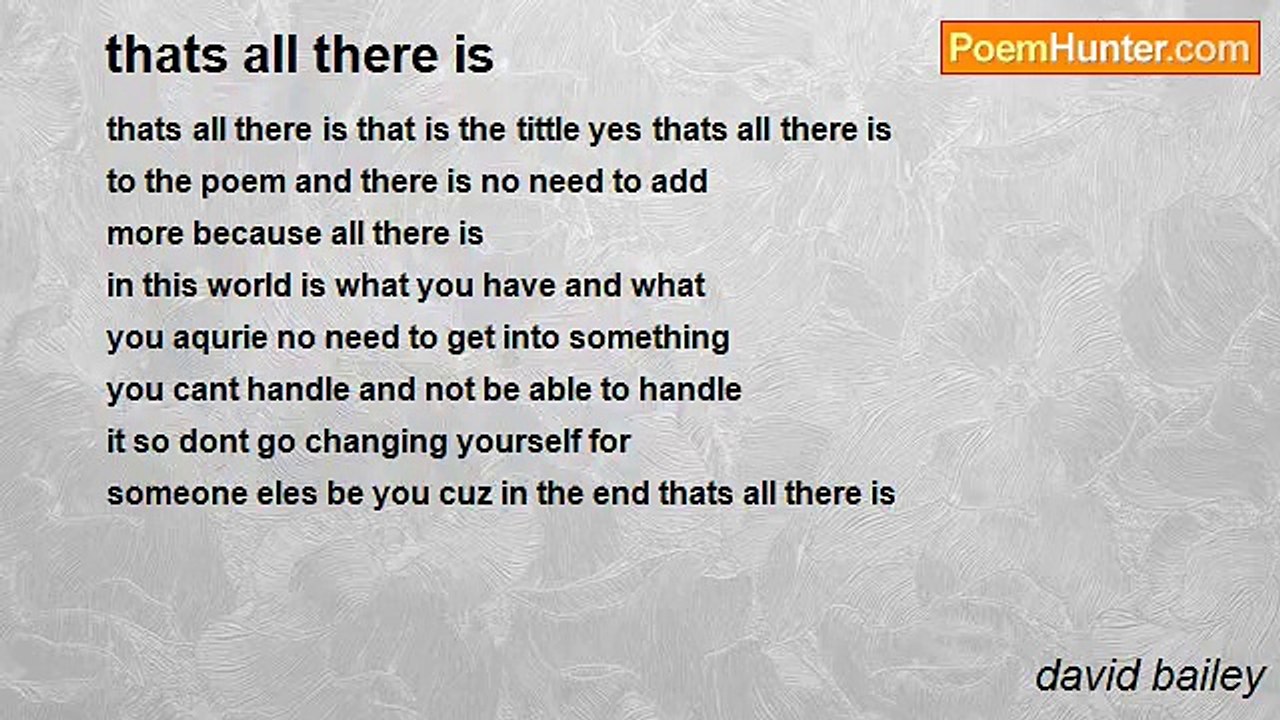 thats all there is

PoemHunter.com

thats all there is that is the tittle yes thats all there is
to the poem and there is no need to add
more because all there is
in this world is what you have and what
you aqurie no need to get into something
you cant handle and not be able to handle
it so dont go changing yourself for
someone eles be you cuz in the end thats all there is

david bailey